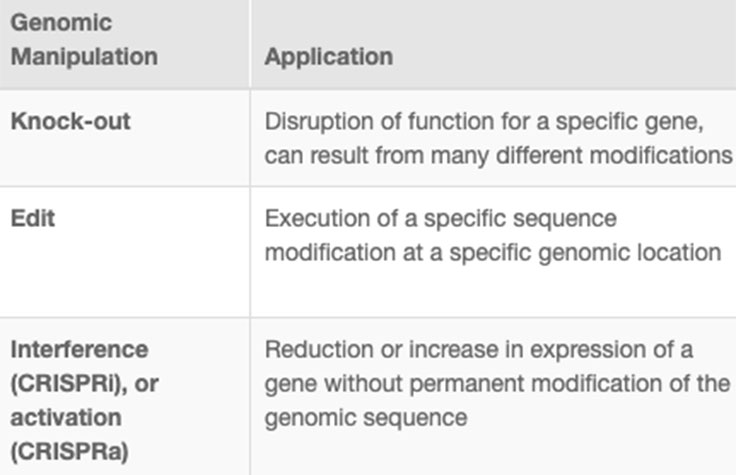 | Genomic Manipulation | Application |
|---|---|
| Knock-out | Disruption of function for a specific gene, can result from many different modifications |
| Edit | Execution of a specific sequence modification at a specific genomic location |
| Interference (CRISPRi), or activation (CRISPRa) | Reduction or increase in expression of a gene without permanent modification of the genomic sequence |